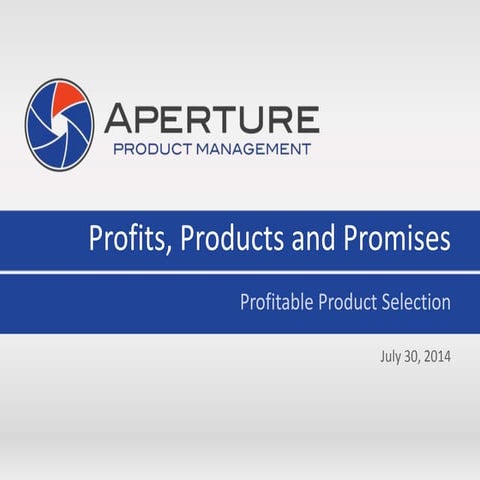 APERTURE
PRODUCT MANAGEMENT

Profits, Products and Promises

Profitable Product Selection

July 30, 2014